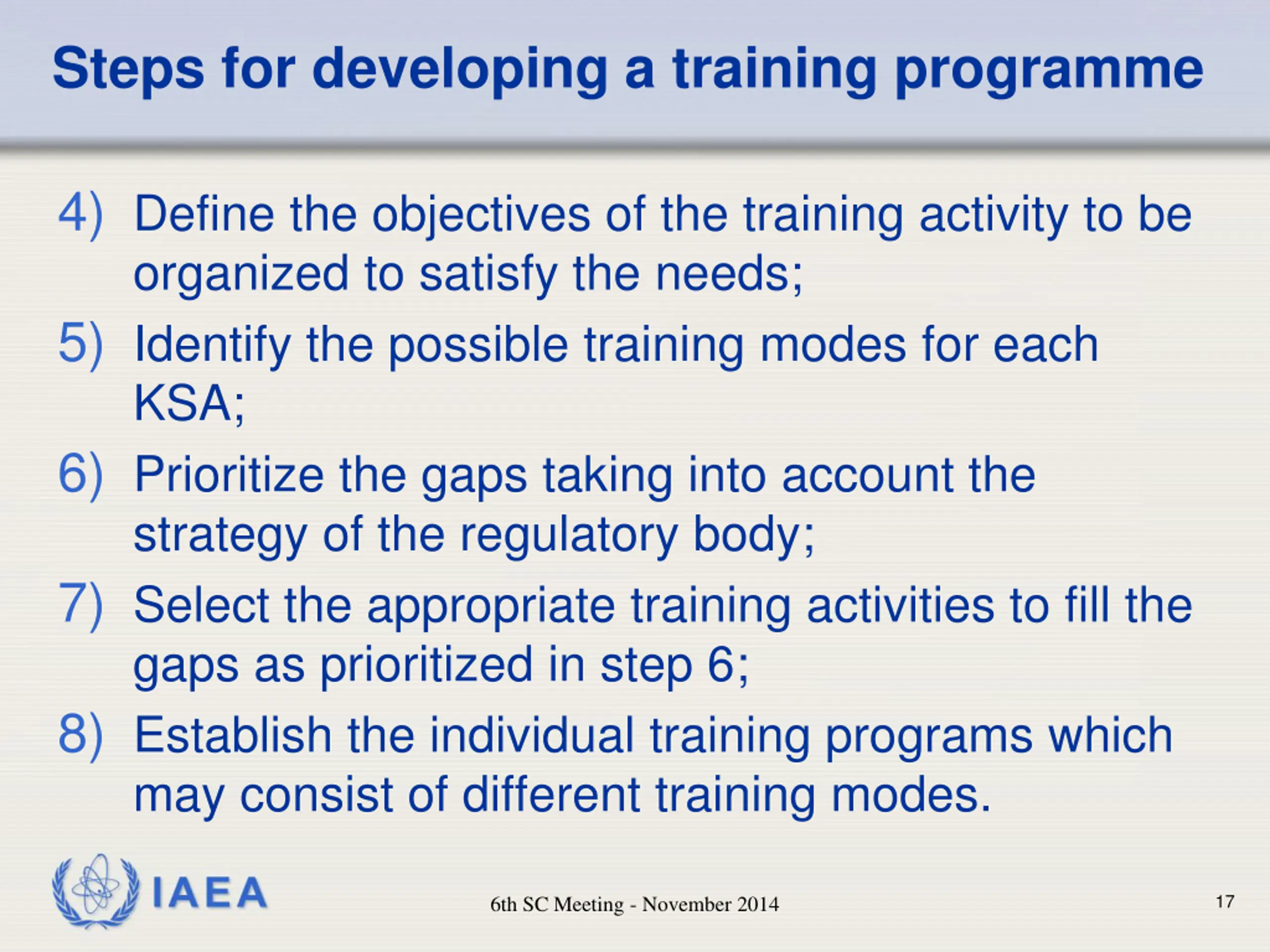 Steps for developing a training programme

4) Define the objectives of the training activity to be organized to satisfy the needs;

5) Identify the possible training modes for each KSA;

6) Prioritize the gaps taking into account the strategy of the regulatory body;

7) Select the appropriate training activities to fill the gaps as prioritized in step 6;

8) Establish the individual training programs which may consist of different training modes.

IAEA

6th SC Meeting - November 2014

17